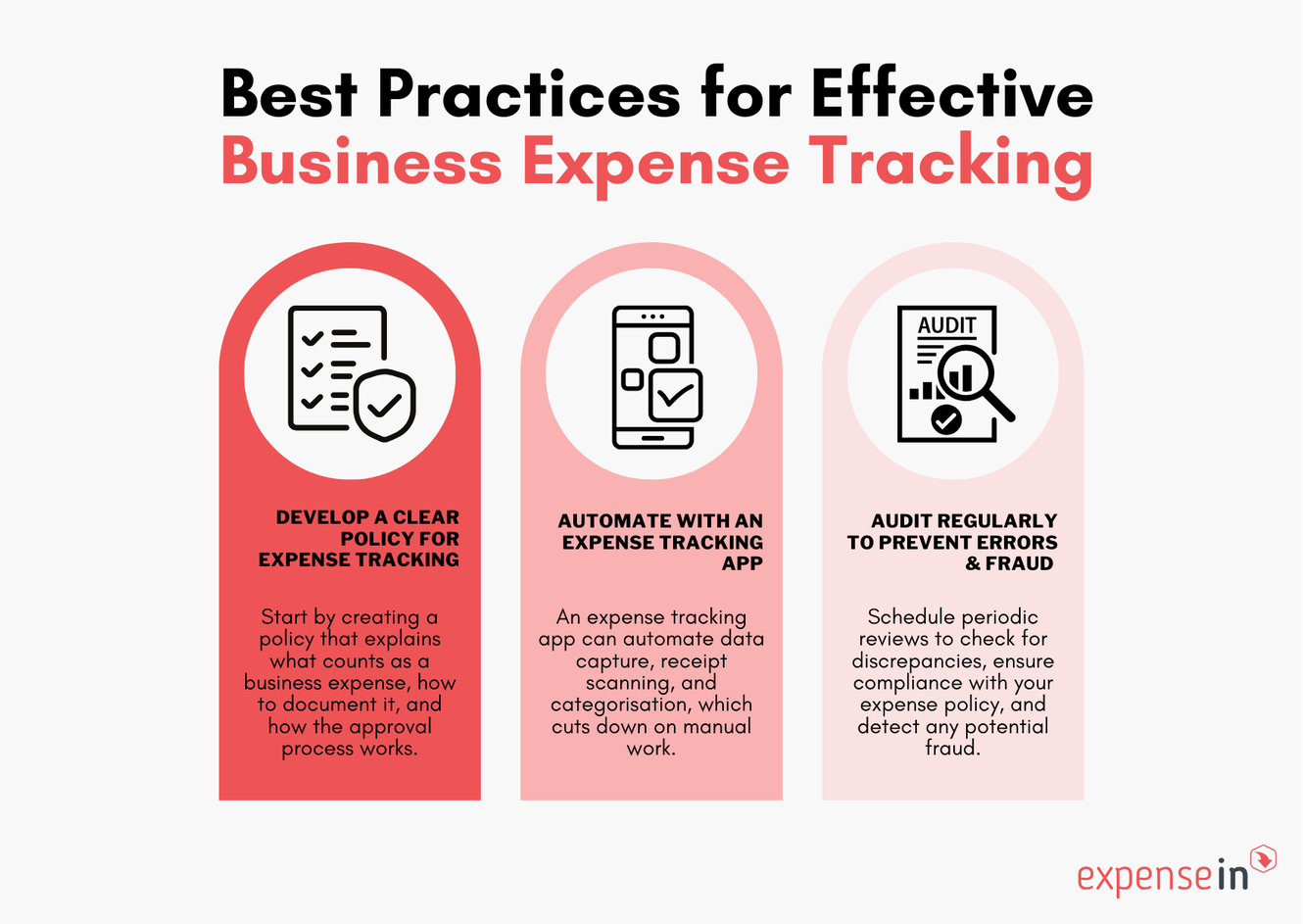 Best Practices for Effective
Business Expense Tracking

DEVELOP A CLEAR POLICY FOR EXPENSE TRACKING

Start by creating a policy that explains what counts as a business expense, how to document it, and how the approval process works.

AUTOMATE WITH AN EXPENSE TRACKING APP

An expense tracking app can automate data capture, receipt scanning, and categorisation, which cuts down on manual work.

AUDIT

AUDIT REGULARLY TO PREVENT ERRORS & FRAUD

Schedule periodic reviews to check for discrepancies, ensure compliance with your expense policy, and detect any potential fraud.

expensein